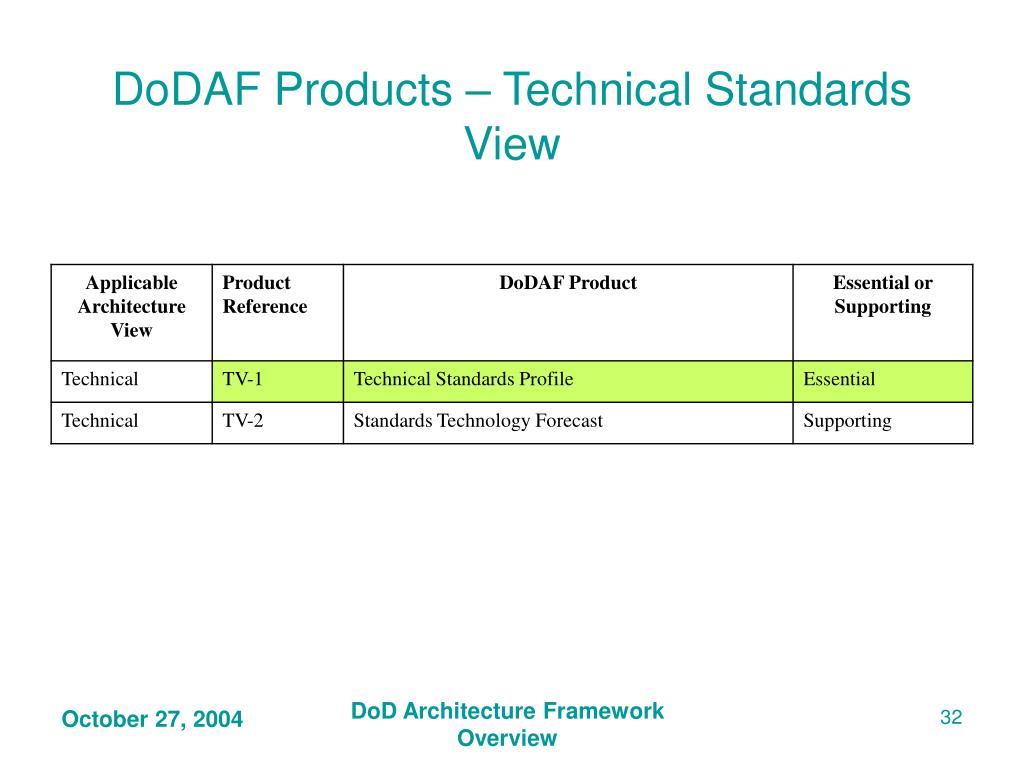 DoDAF Products – Technical Standards View

| Applicable Architecture View | Product Reference | DoDAF Product | Essential or Supporting |
|---|---|---|---|
| Technical | TV-1 | Technical Standards Profile | Essential |
| Technical | TV-2 | Standards Technology Forecast | Supporting |

October 27, 2004

DoD Architecture Framework Overview

32